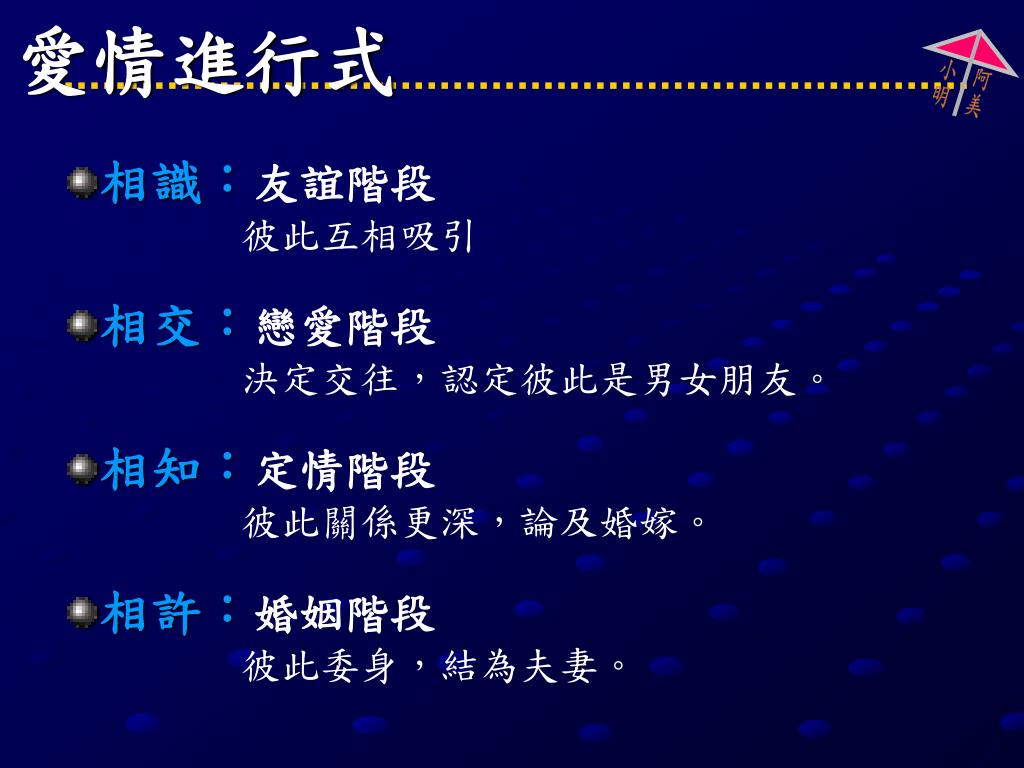 愛情進行式

小明 阿美

相識：友誼階段
彼此互相吸引

相交：戀愛階段
決定交往，認定彼此是男女朋友。

相知：定情階段
彼此關係更深，論及婚嫁。

相許：婚姻階段
彼此委身，結為夫妻。